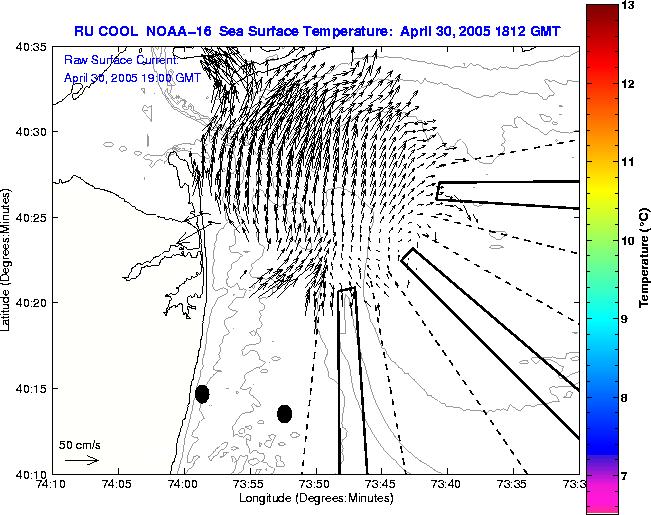 RU COOL NOAA-16 Sea Surface Temperature: April 30, 2005 1812 GMT

Raw Surface Current:
April 30, 2005 19:00 GMT

40:35
40:30
40:25
40:20
40:15
40:10

Latitude (Degrees:Minutes)

50 cm/s

74:10
74:05
74:00
73:55
73:50
73:45
73:40
73:35
73:3

Longitude (Degrees:Minutes)

13
12
11
10
9
8
7

Temperature (°C)